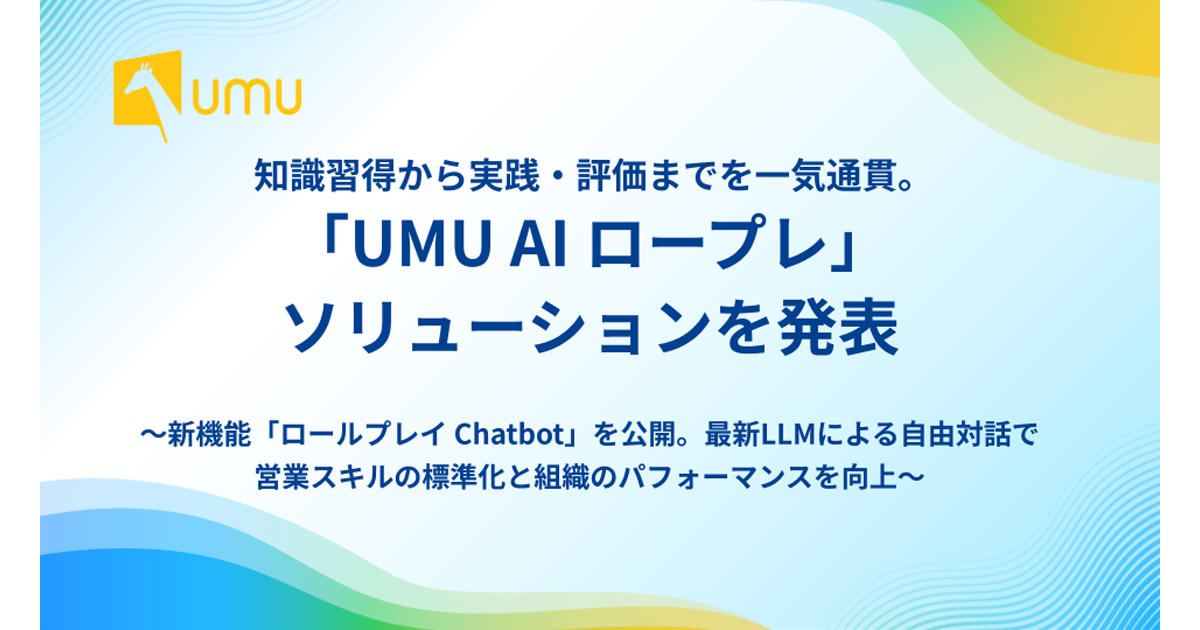 umu

知識習得から実践・評価までを一気通貫。
「UMU AI ロープレ」
ソリューションを発表

〜新機能「ロールプレイ Chatbot」を公開。最新LLMによる自由対話で
営業スキルの標準化と組織のパフォーマンスを向上〜